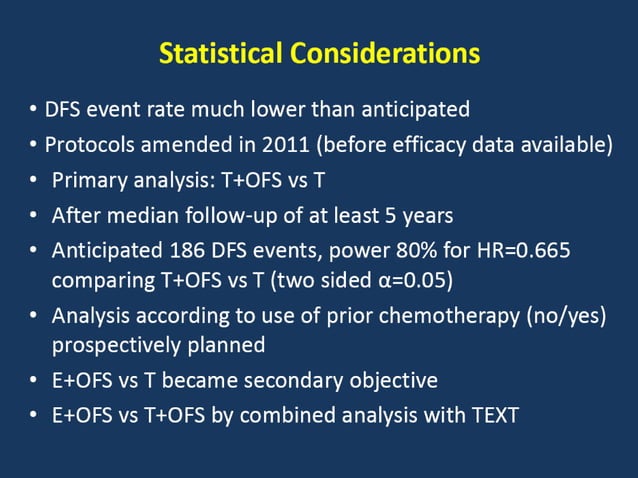 Statistical Considerations

• DFS event rate much lower than anticipated
• Protocols amended in 2011 (before efficacy data available)
• Primary analysis: T+OFS vs T
• After median follow-up of at least 5 years
• Anticipated 186 DFS events, power 80% for HR=0.665 comparing T+OFS vs T (two sided α=0.05)
• Analysis according to use of prior chemotherapy (no/yes) prospectively planned
• E+OFS vs T became secondary objective
• E+OFS vs T+OFS by combined analysis with TEXT